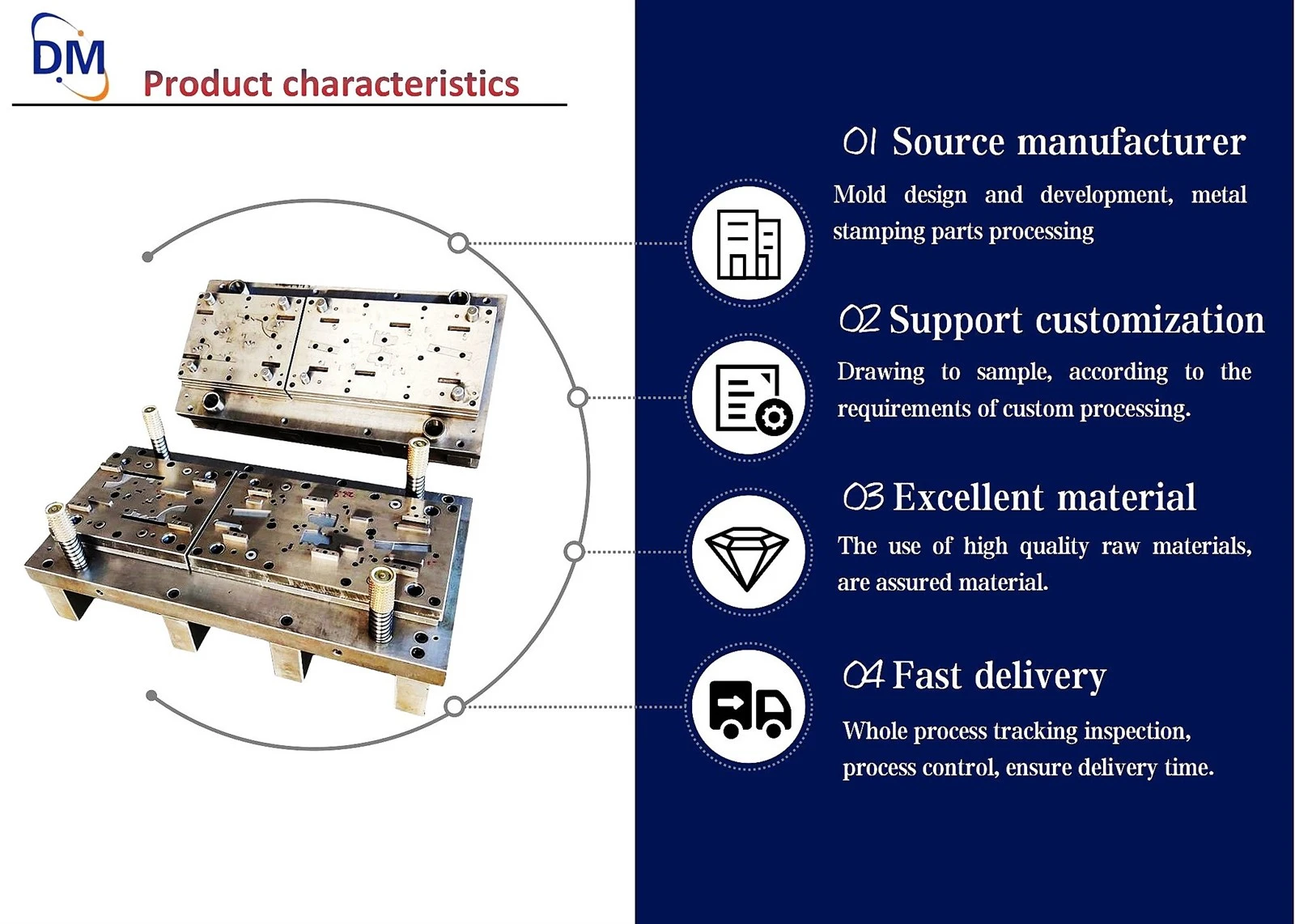 DM

Product characteristics

01 Source manufacturer

Mold design and development, metal stamping parts processing

02 Support customization

Drawing to sample, according to the requirements of custom processing.

03 Excellent material

The use of high quality raw materials, are assured material.

04 Fast delivery

Whole process tracking inspection, process control, ensure delivery time.